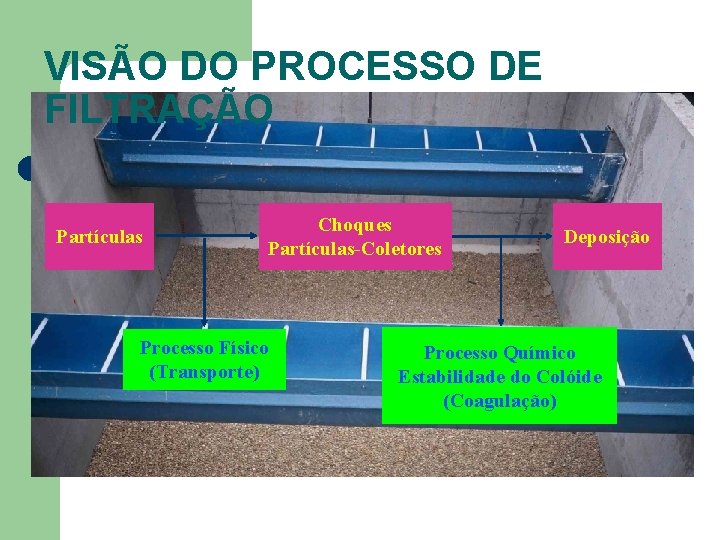 VISÃO DO PROCESSO DE FILTRAÇÃO

Partículas

Choques Partículas-Coletores

Deposição

Processo Físico (Transporte)

Processo Químico Estabilidade do Colóide (Coagulação)